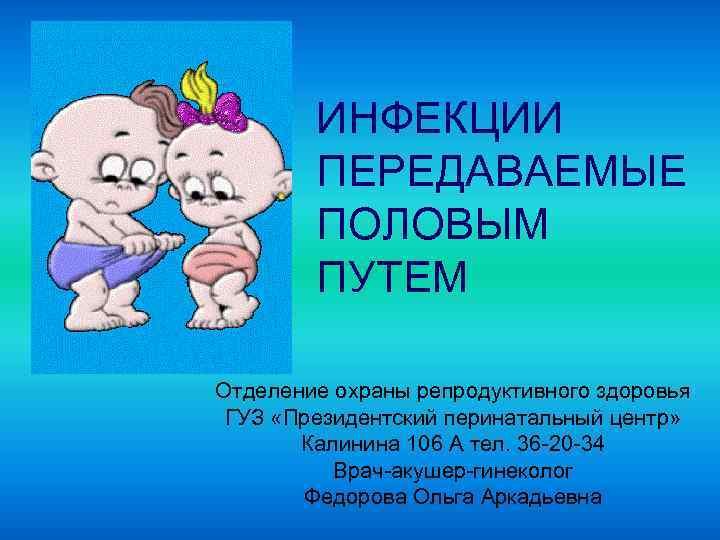 ИНФЕКЦИИ ПЕРЕДАВАЕМЫЕ ПОЛОВЫМ ПУТЕМ

Отделение охраны репродуктивного здоровья
ГУЗ «Президентский перинатальный центр»
Калинина 106 А тел. 36-20-34
Врач-акушер-гинеколог
Федорова Ольга Аркадьевна